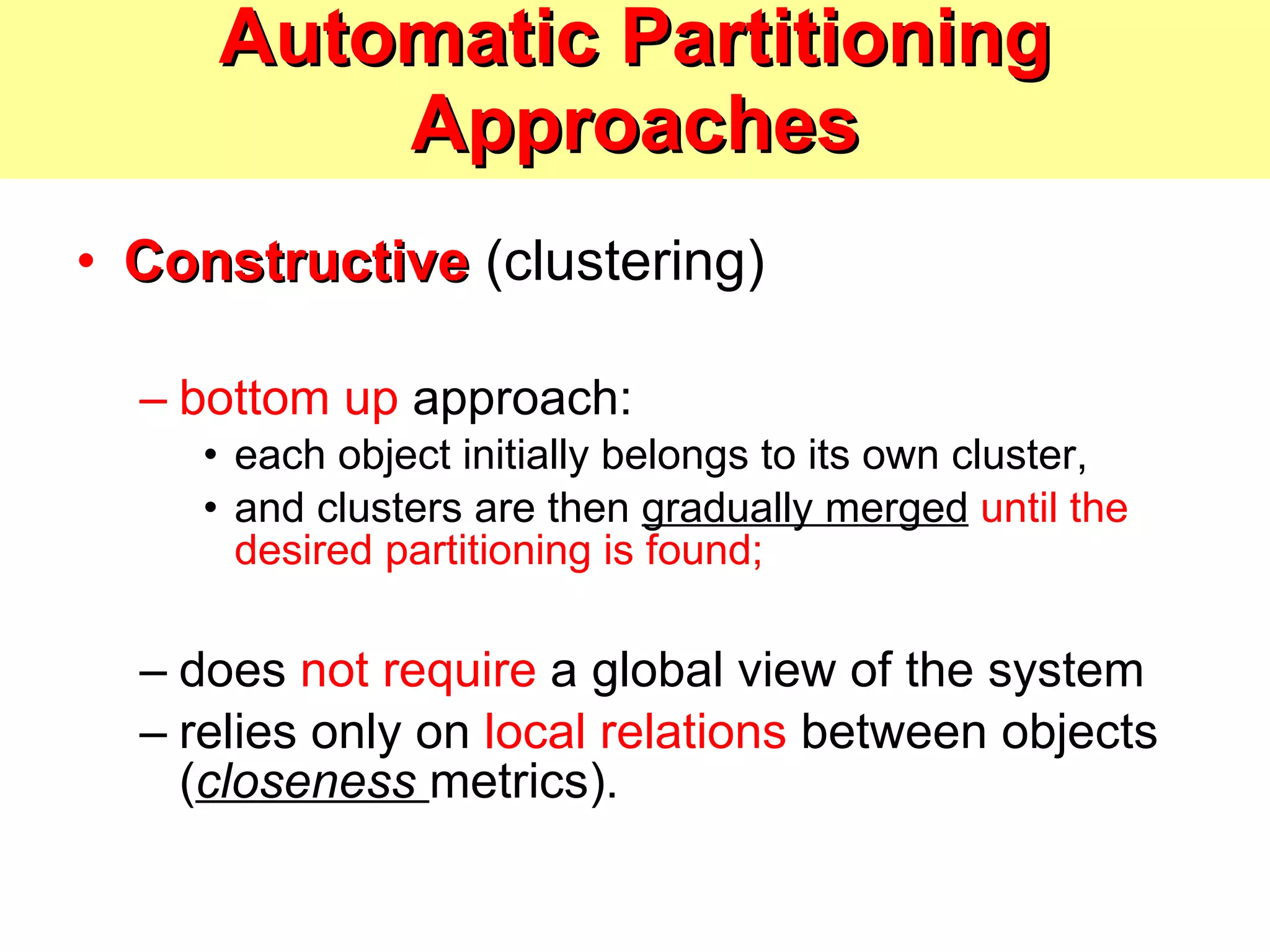 Automatic Partitioning Approaches

• Constructive (clustering)

– bottom up approach:
• each object initially belongs to its own cluster,
• and clusters are then gradually merged until the desired partitioning is found;

– does not require a global view of the system
– relies only on local relations between objects (closeness metrics).